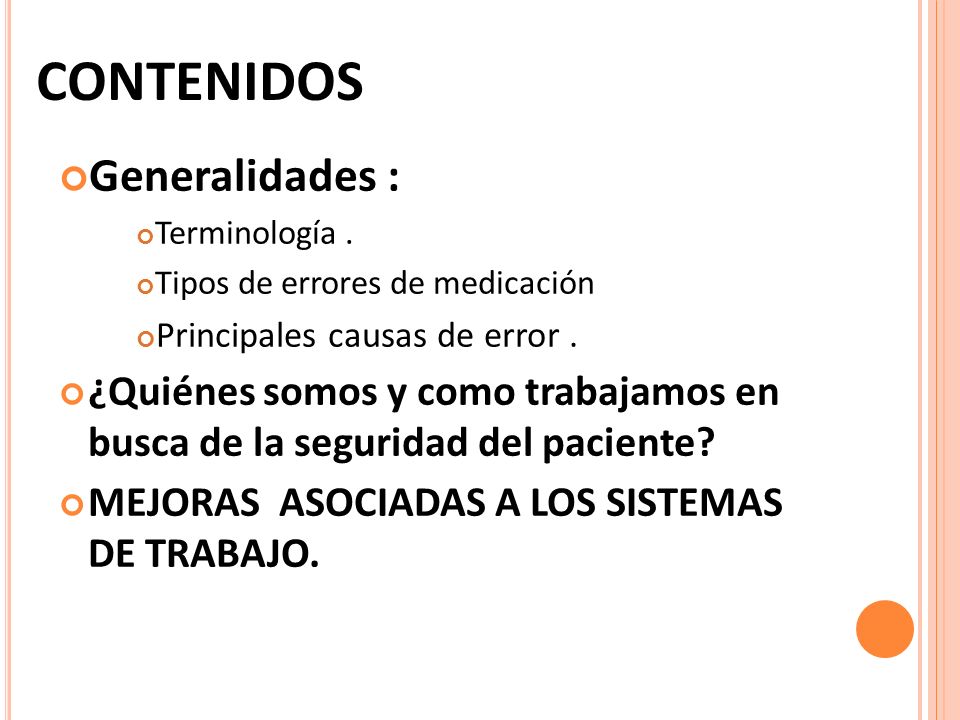 CONTENIDOS

Generalidades :

Terminología .

Tipos de errores de medicación

Principales causas de error .

¿Quiénes somos y como trabajamos en busca de la seguridad del paciente?

MEJORAS ASOCIADAS A LOS SISTEMAS DE TRABAJO.